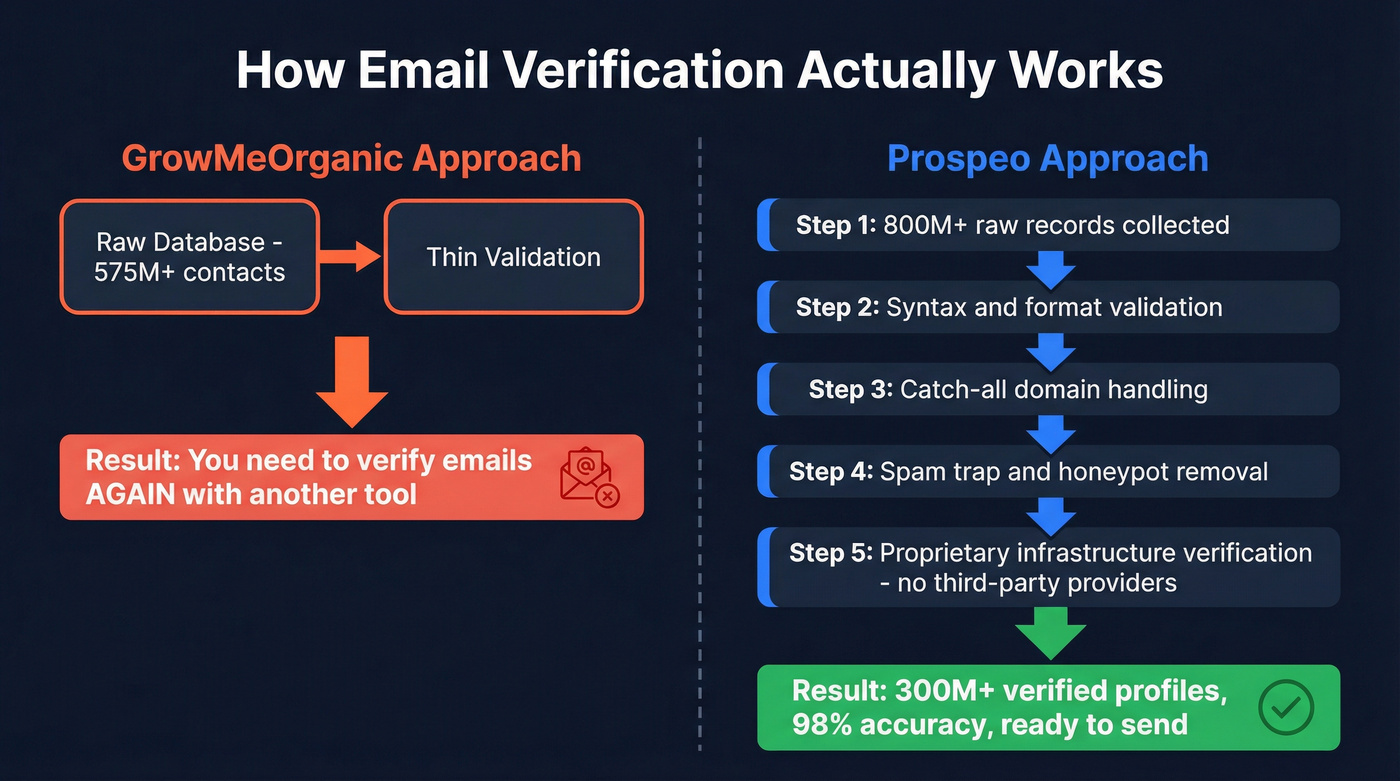 How Email Verification Actually Works

GrowMeOrganic Approach

Raw Database - 575M+ contacts

Thin Validation

Result: You need to verify emails AGAIN with another tool

Prospeo Approach

Step 1: 800M+ raw records collected

Step 2: Syntax and format validation

Step 3: Catch-all domain handling

Step 4: Spam trap and honeypot removal

Step 5: Proprietary infrastructure verification - no third-party providers

Result: 300M+ verified profiles, 98% accuracy, ready to send